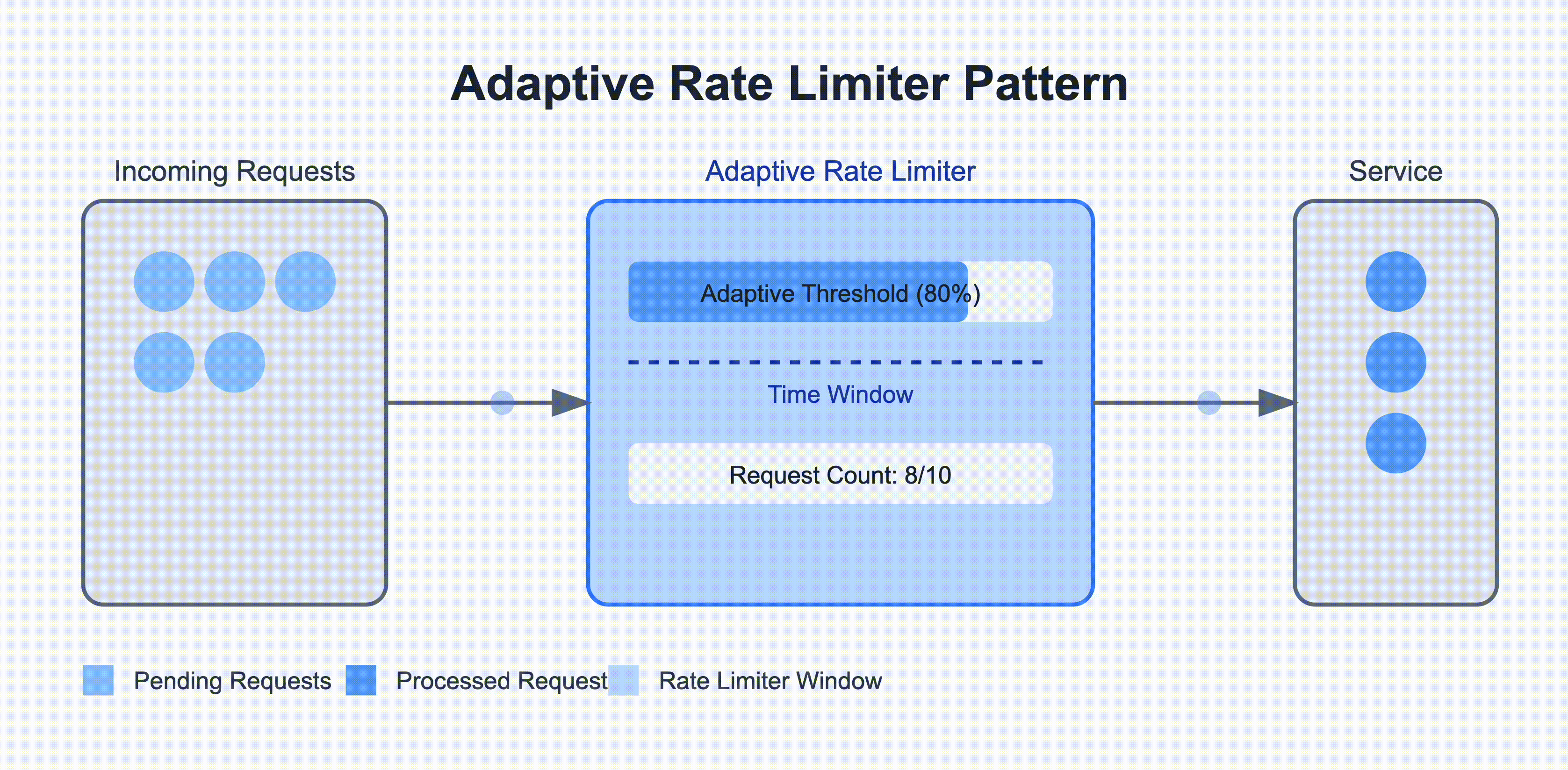 Adaptive Rate Limiter Pattern

Incoming Requests

Adaptive Rate Limiter

Service

Adaptive Threshold (80%)

Time Window

Request Count: 8/10

Pending Requests
Processed Request
Rate Limiter Window